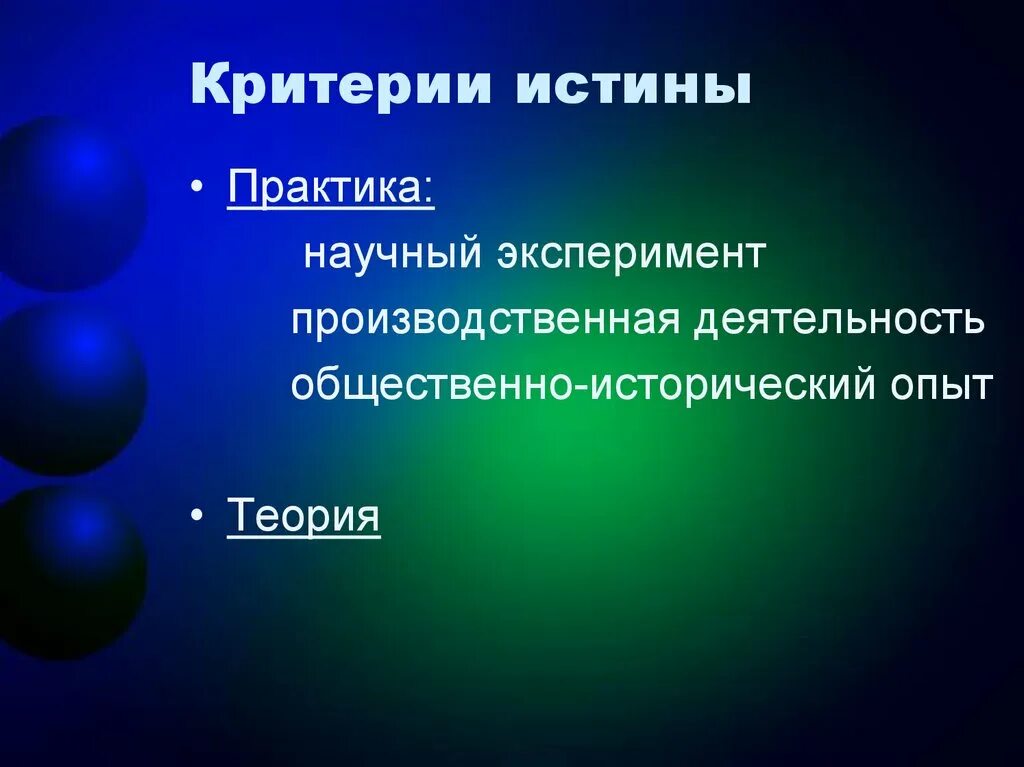 Критерии истины

• Практика:
научный эксперимент
производственная деятельность
общественно-исторический опыт

• Теория